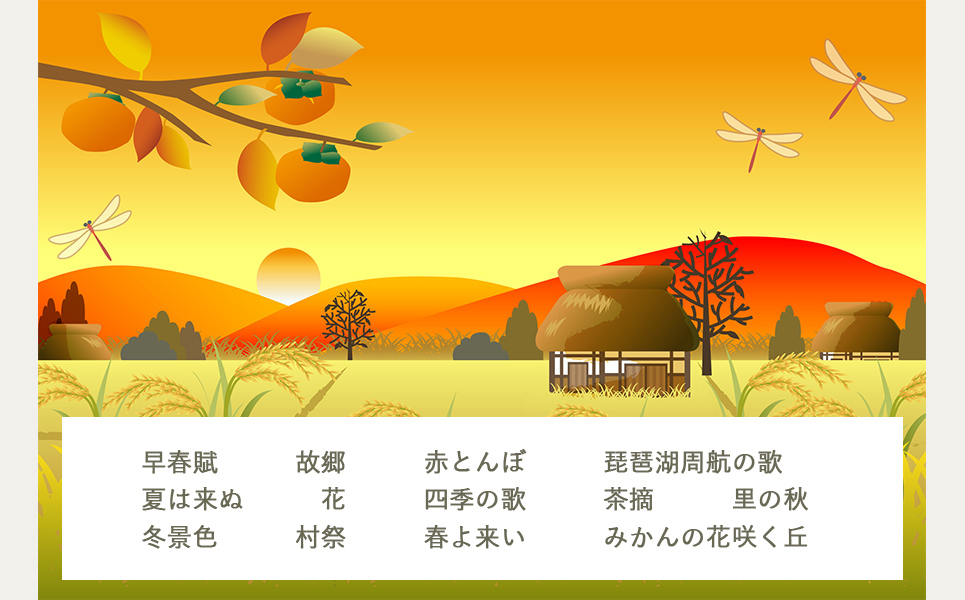 早春賦　故郷　赤とんぼ　琵琶湖周航の歌
夏は来ぬ　花　四季の歌　茶摘　里の秋
冬景色　村祭　春よ来い　みかんの花咲く丘